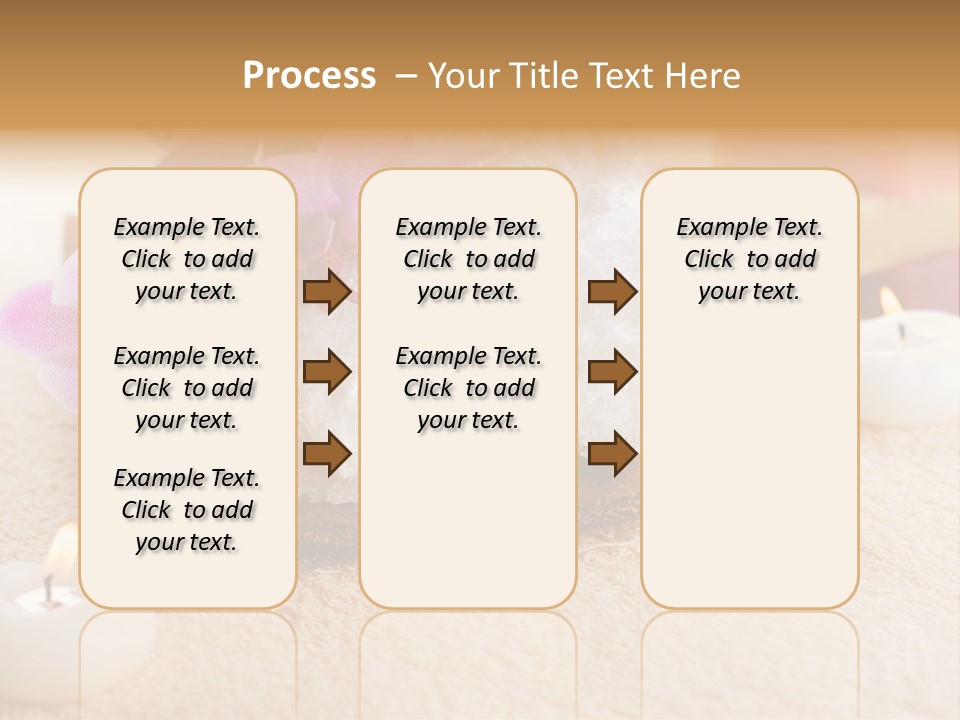 Process – Your Title Text Here

Example Text. Click to add your text.

Example Text. Click to add your text.

Example Text. Click to add your text.

Example Text. Click to add your text.

Example Text. Click to add your text.

Example Text. Click to add your text.